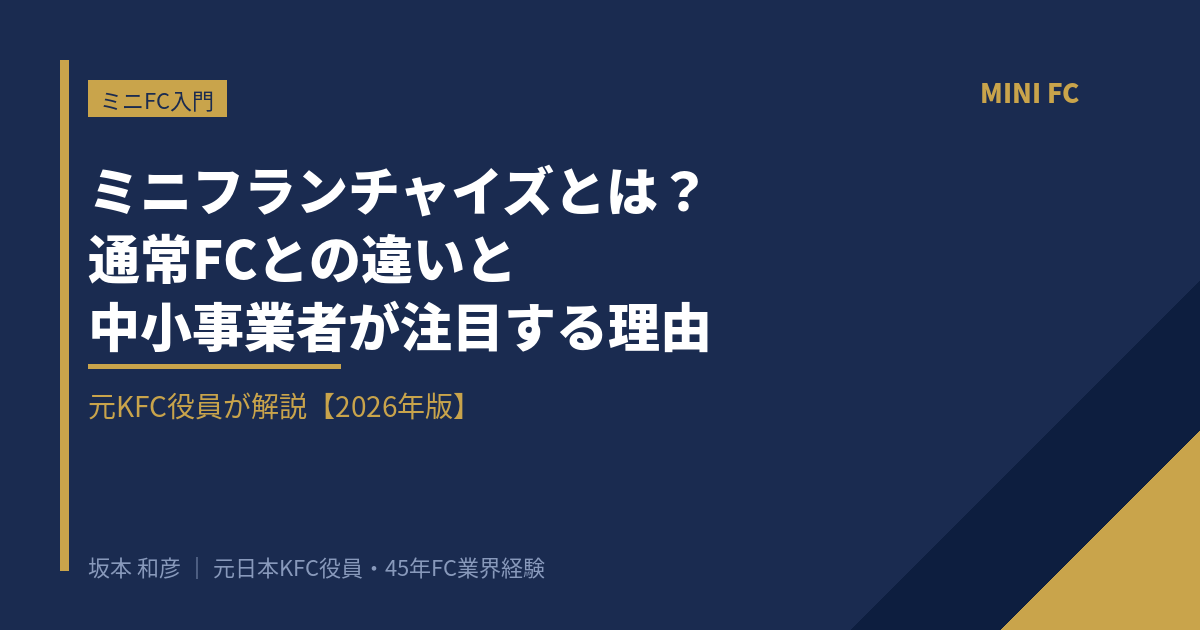 ミニFC入門

MINI FC

ミニフランチャイズとは？
通常FCとの違いと
中小事業者が注目する理由

元KFC役員が解説【2026年版】

坂本 和彦 ｜ 元日本KFC役員・45年FC業界経験